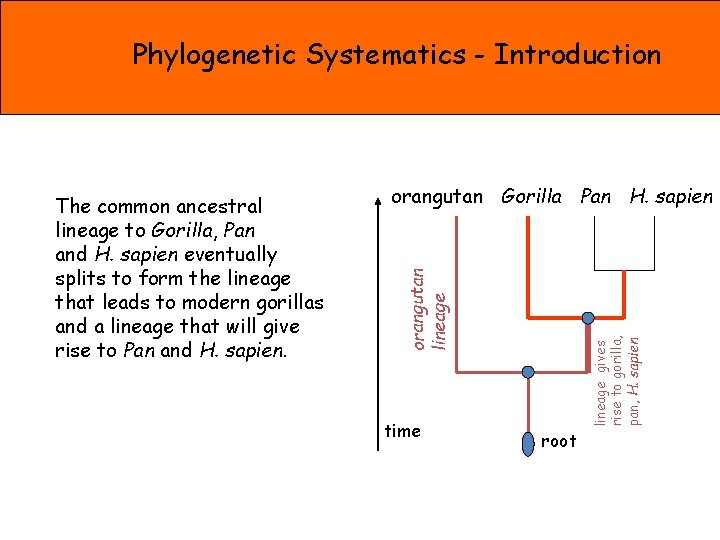 Phylogenetic Systematics - Introduction

The common ancestral lineage to Gorilla, Pan and H. sapien eventually splits to form the lineage that leads to modern gorillas and a lineage that will give rise to Pan and H. sapien.

orangutan Gorilla Pan H. sapien

orangutan lineage

lineage gives rise to gorilla, pan, H. sapien

time

root